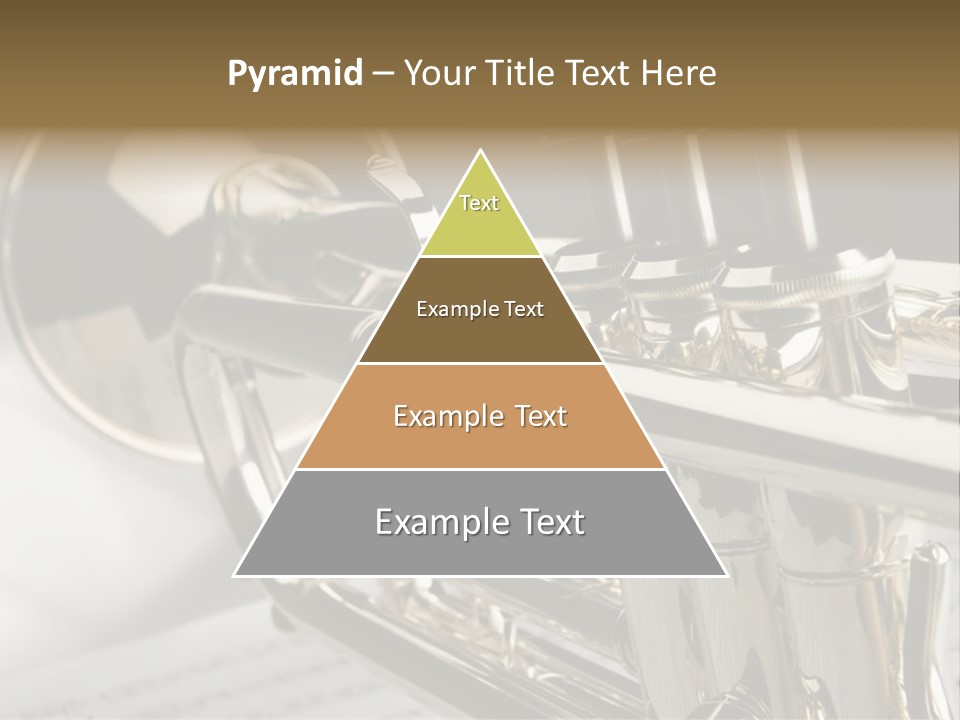 Pyramid – Your Title Text Here

Text

Example Text

Example Text

Example Text